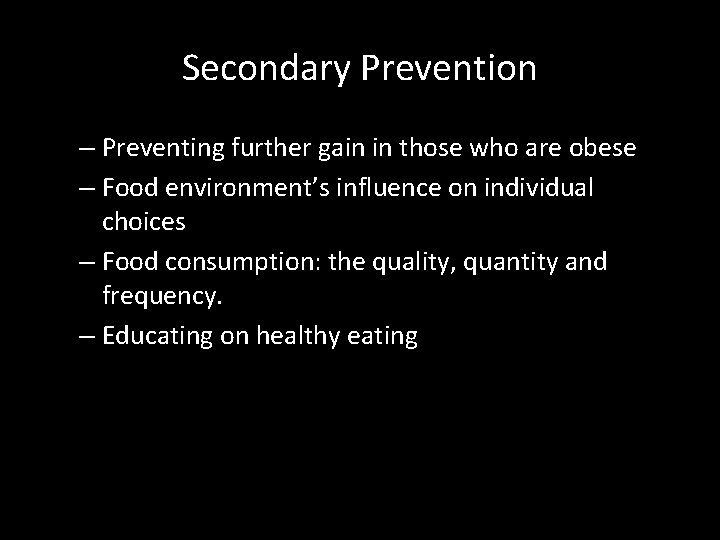 Secondary Prevention

– Preventing further gain in those who are obese
– Food environment’s influence on individual choices
– Food consumption: the quality, quantity and frequency.
– Educating on healthy eating